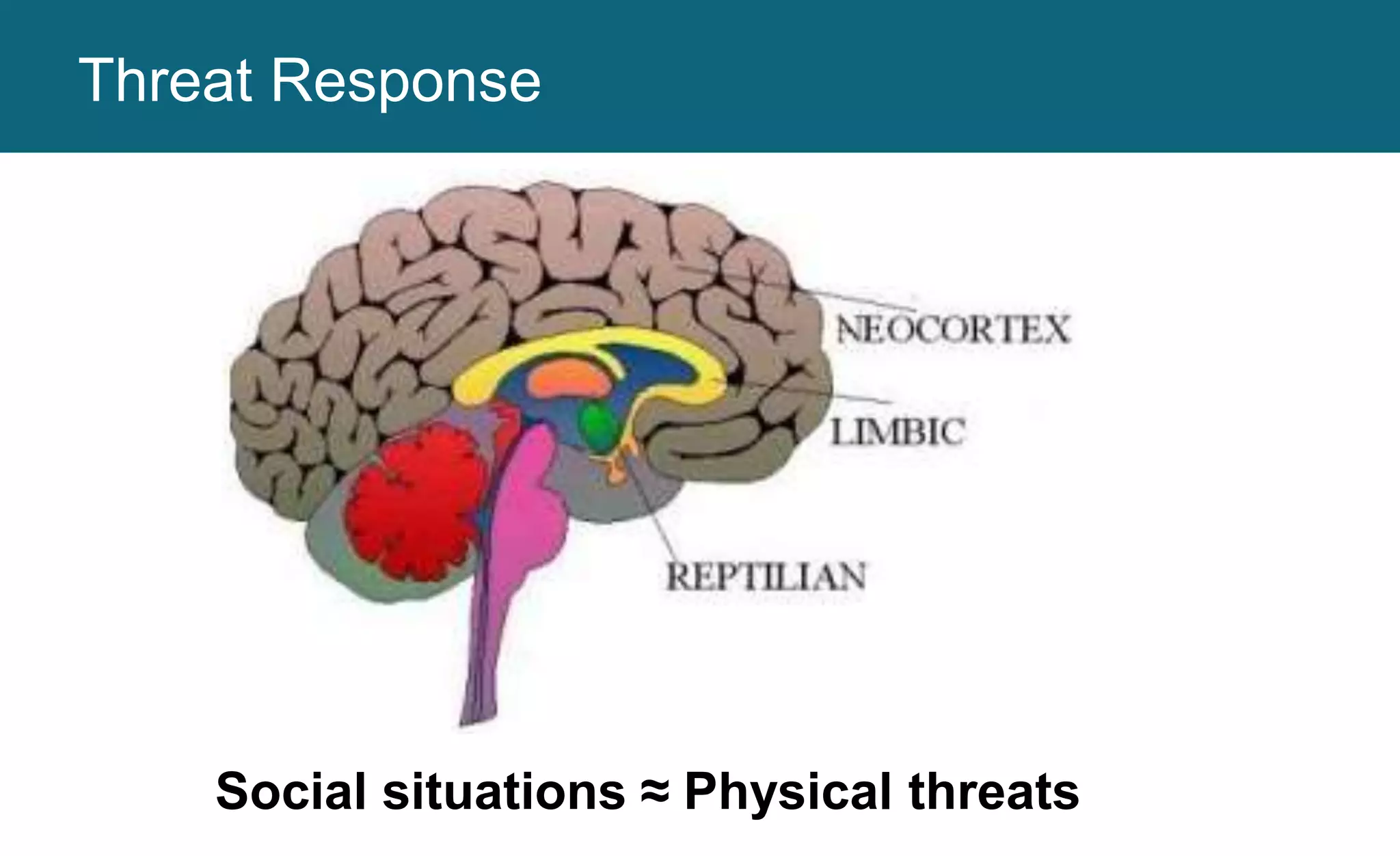 Threat Response

NEOCORTEX

LIMBIC

REPTILIAN

Social situations ≈ Physical threats